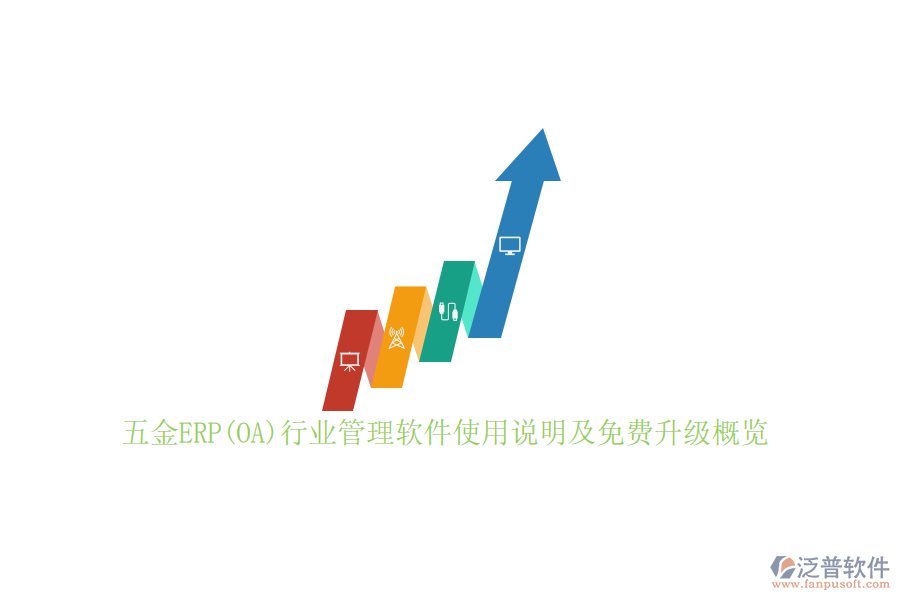 五金ERP(OA)行业管理软件使用说明及免费升级概览

泛普软件
www.fanpusoft.com